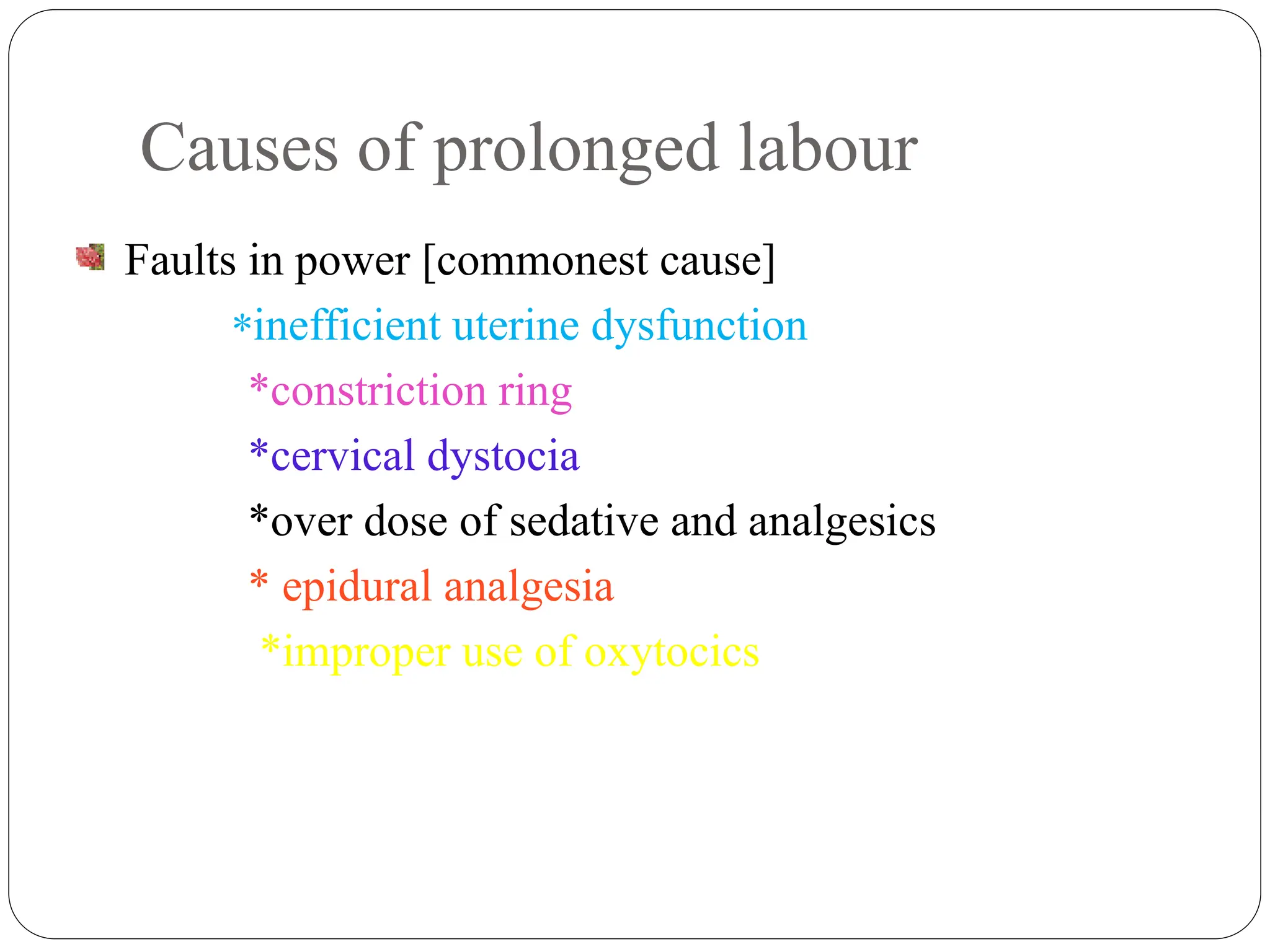 Causes of prolonged labour

Faults in power [commonest cause]

*inefficient uterine dysfunction

*constriction ring

*cervical dystocia

*over dose of sedative and analgesics

* epidural analgesia

*improper use of oxytocics